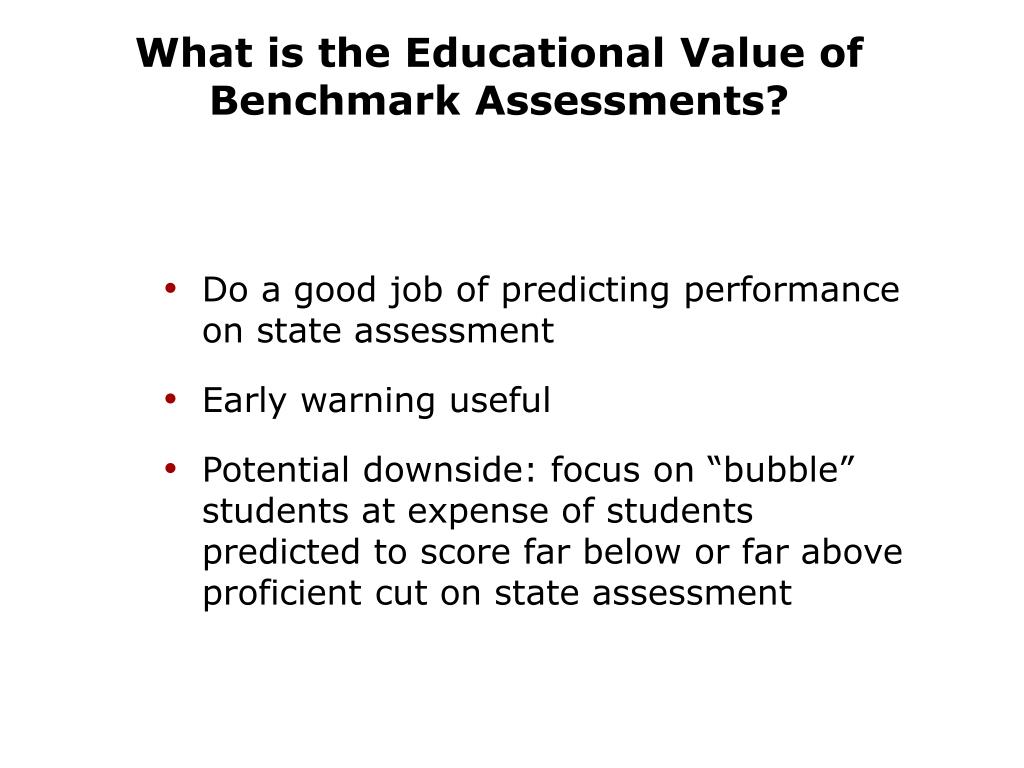 What is the Educational Value of Benchmark Assessments?

• Do a good job of predicting performance on state assessment

• Early warning useful

• Potential downside: focus on “bubble” students at expense of students predicted to score far below or far above proficient cut on state assessment